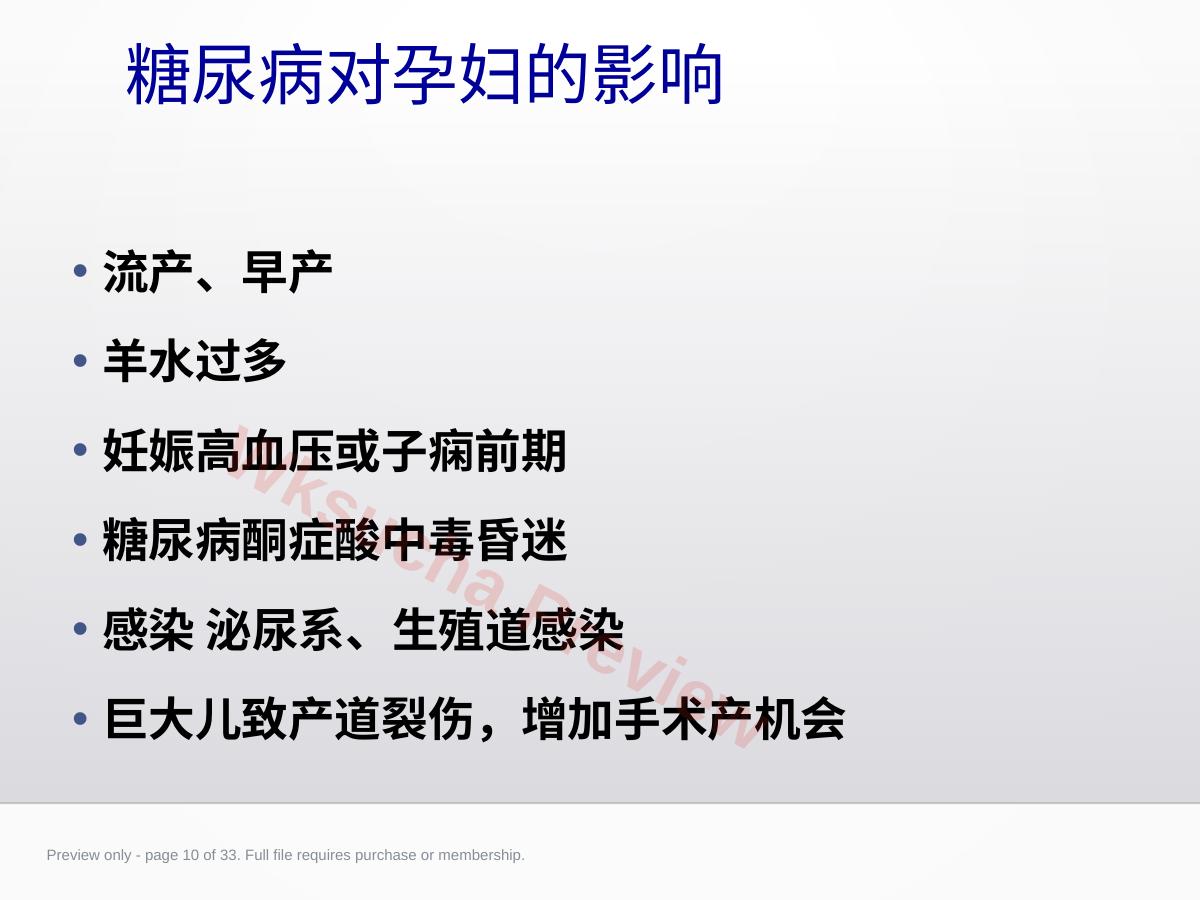 糖尿病对孕妇的影响

• 流产、早产
• 羊水过多
• 妊娠高血压或子痫前期
• 糖尿病酮症酸中毒昏迷
• 感染 泌尿系、生殖道感染
• 巨大儿致产道裂伤，增加手术产机会

Wksucha Preview

Preview only - page 10 of 33. Full file requires purchase or membership.